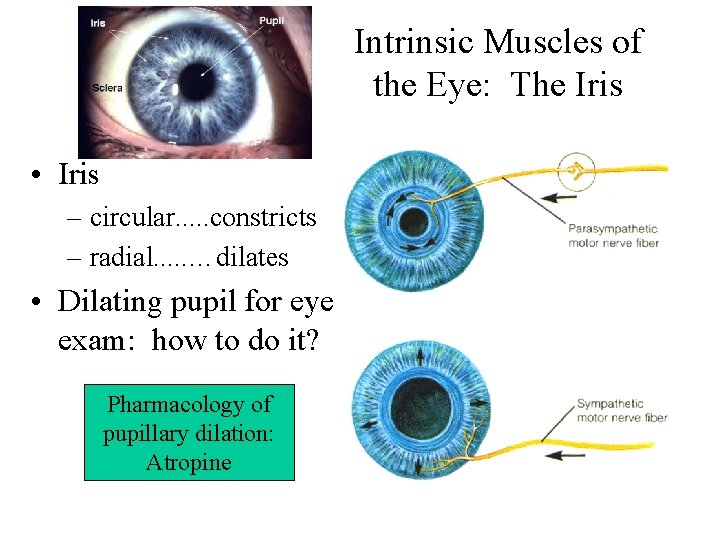 Iris
Pupil
Sclera

Intrinsic Muscles of the Eye: The Iris

• Iris
– circular.....constricts
– radial........ dilates
• Dilating pupil for eye exam: how to do it?

Pharmacology of pupillary dilation: Atropine

Parasympathetic motor nerve fiber

Sympathetic motor nerve fiber